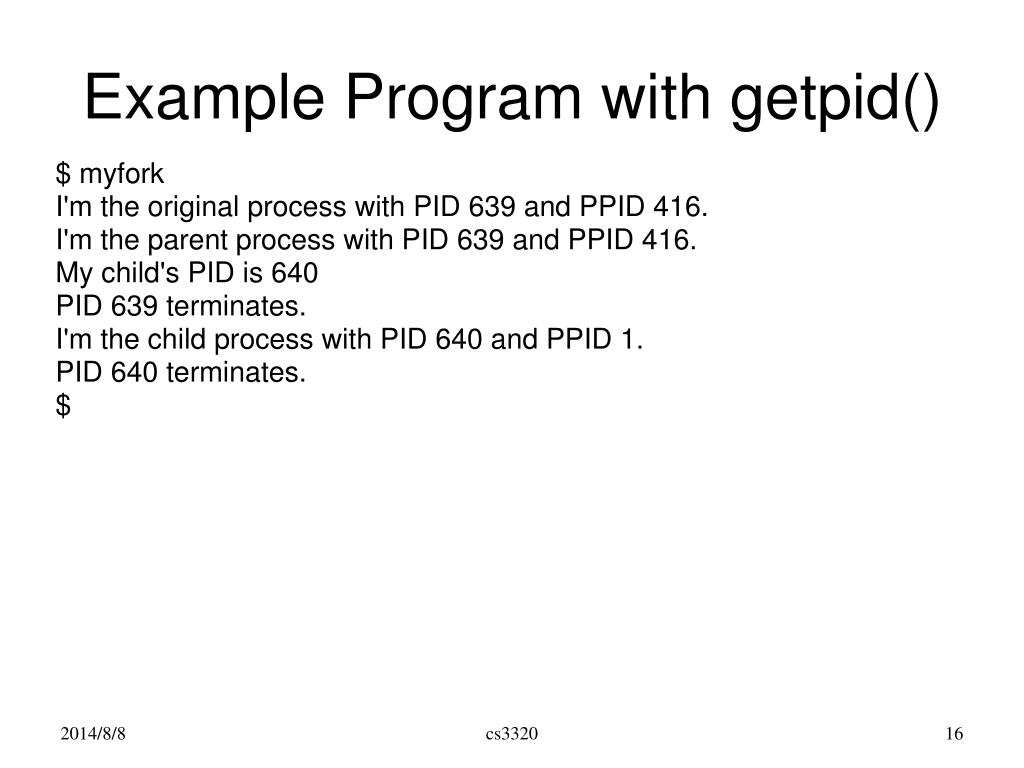 Example Program with getpid()

\$ myfork
I'm the original process with PID 639 and PPID 416.
I'm the parent process with PID 639 and PPID 416.
My child's PID is 640
PID 639 terminates.
I'm the child process with PID 640 and PPID 1.
PID 640 terminates.
\$

2014/8/8

cs3320

16